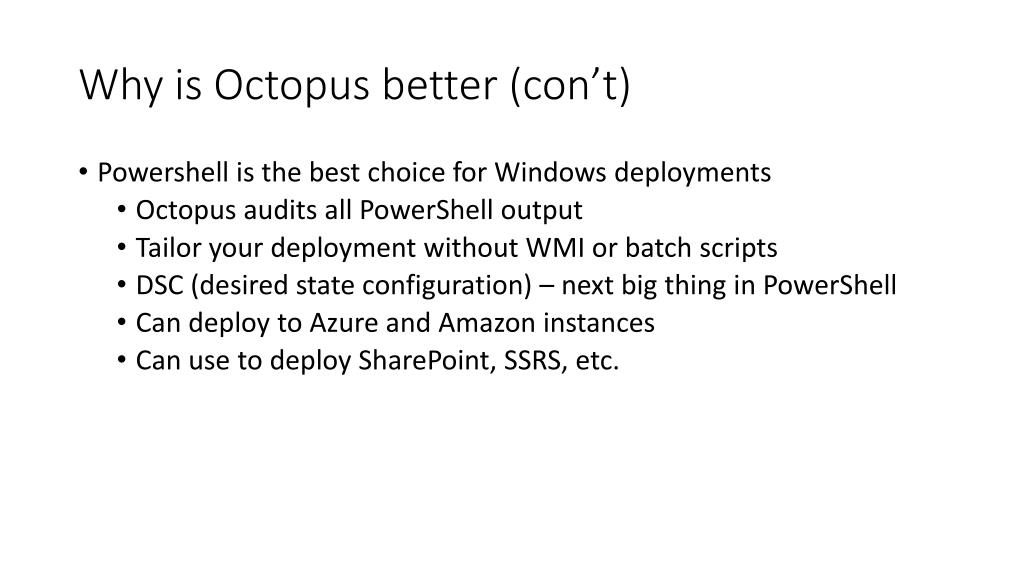 Why is Octopus better (con’t)

• Powershell is the best choice for Windows deployments
  • Octopus audits all PowerShell output
  • Tailor your deployment without WMI or batch scripts
  • DSC (desired state configuration) – next big thing in PowerShell
  • Can deploy to Azure and Amazon instances
  • Can use to deploy SharePoint, SSRS, etc.